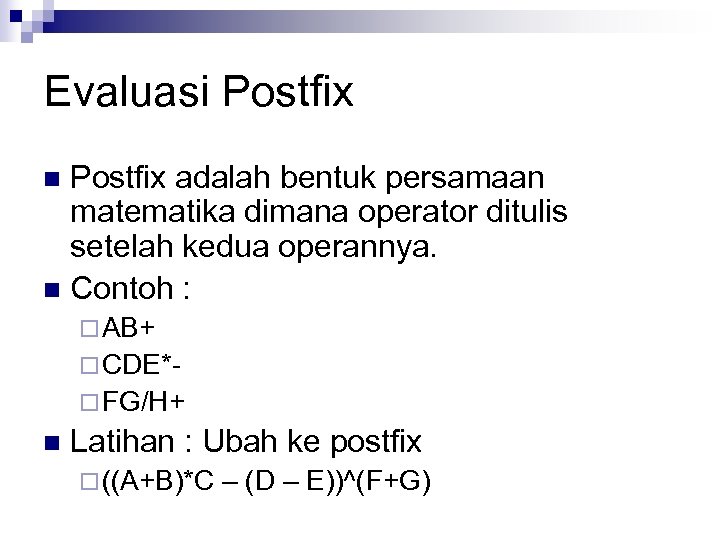 Evaluasi Postfix

Postfix adalah bentuk persamaan matematika dimana operator ditulis setelah kedua operannya.

Contoh :

AB+

CDE*-

FG/H+

Latihan : Ubah ke postfix

((A+B)*C – (D – E))^(F+G)